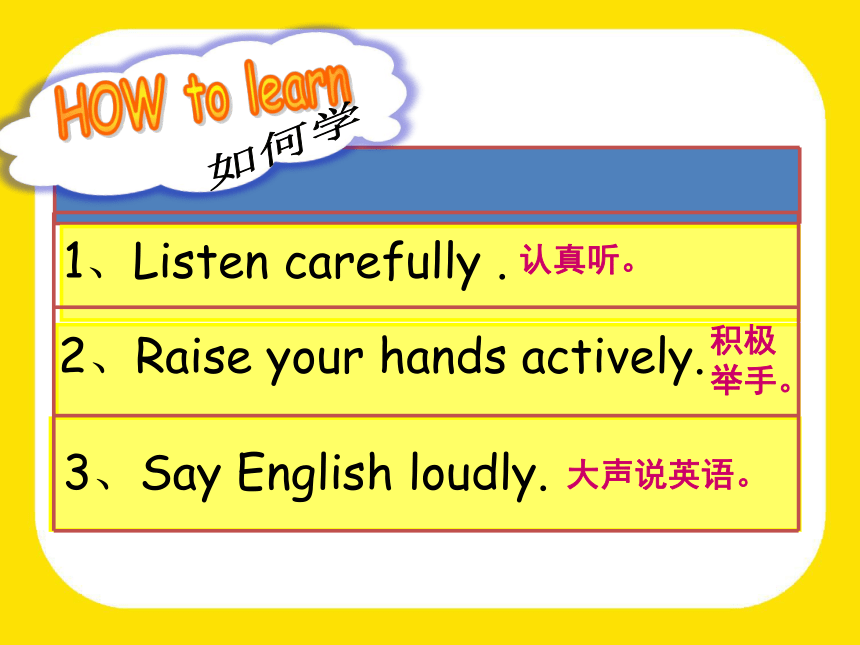 HOW to learn
如何学

1、Listen carefully . 认真听。

2、Raise your hands actively. 积极举手。

3、Say English loudly. 大声说英语。